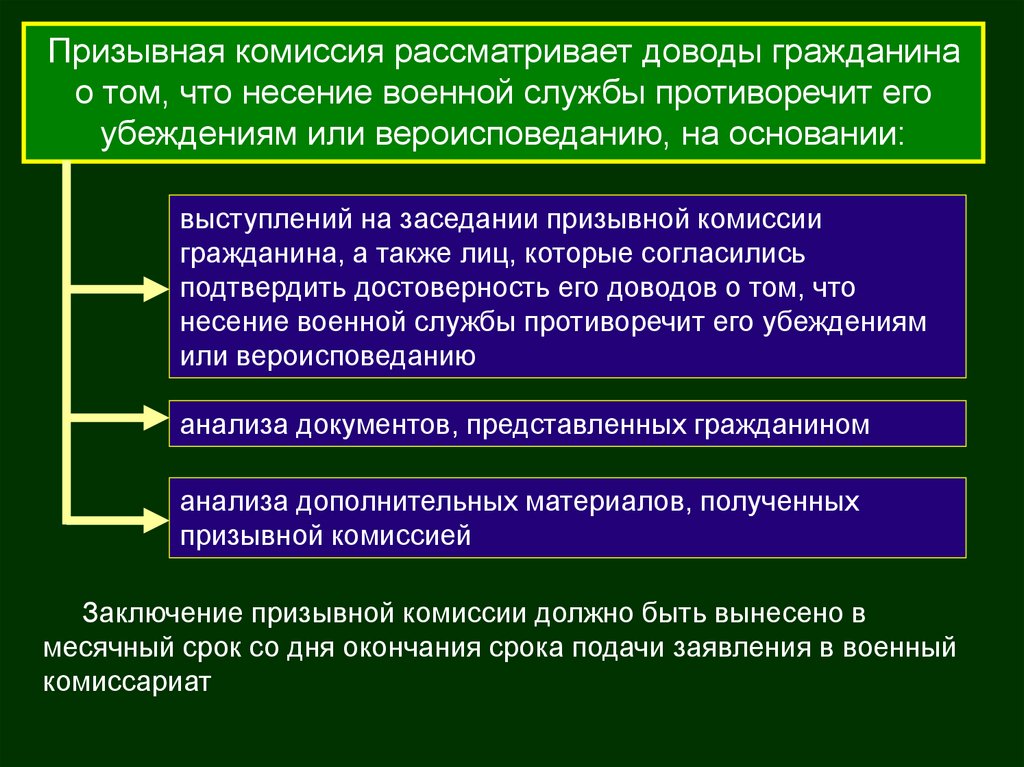 Призывная комиссия рассматривает доводы гражданина о том, что несение военной службы противоречит его убеждениям или вероисповеданию, на основании:

выступлений на заседании призывной комиссии гражданина, а также лиц, которые согласились подтвердить достоверность его доводов о том, что несение военной службы противоречит его убеждениям или вероисповеданию

анализа документов, представленных гражданином

анализа дополнительных материалов, полученных призывной комиссией

Заключение призывной комиссии должно быть вынесено в месячный срок со дня окончания срока подачи заявления в военный комиссариат